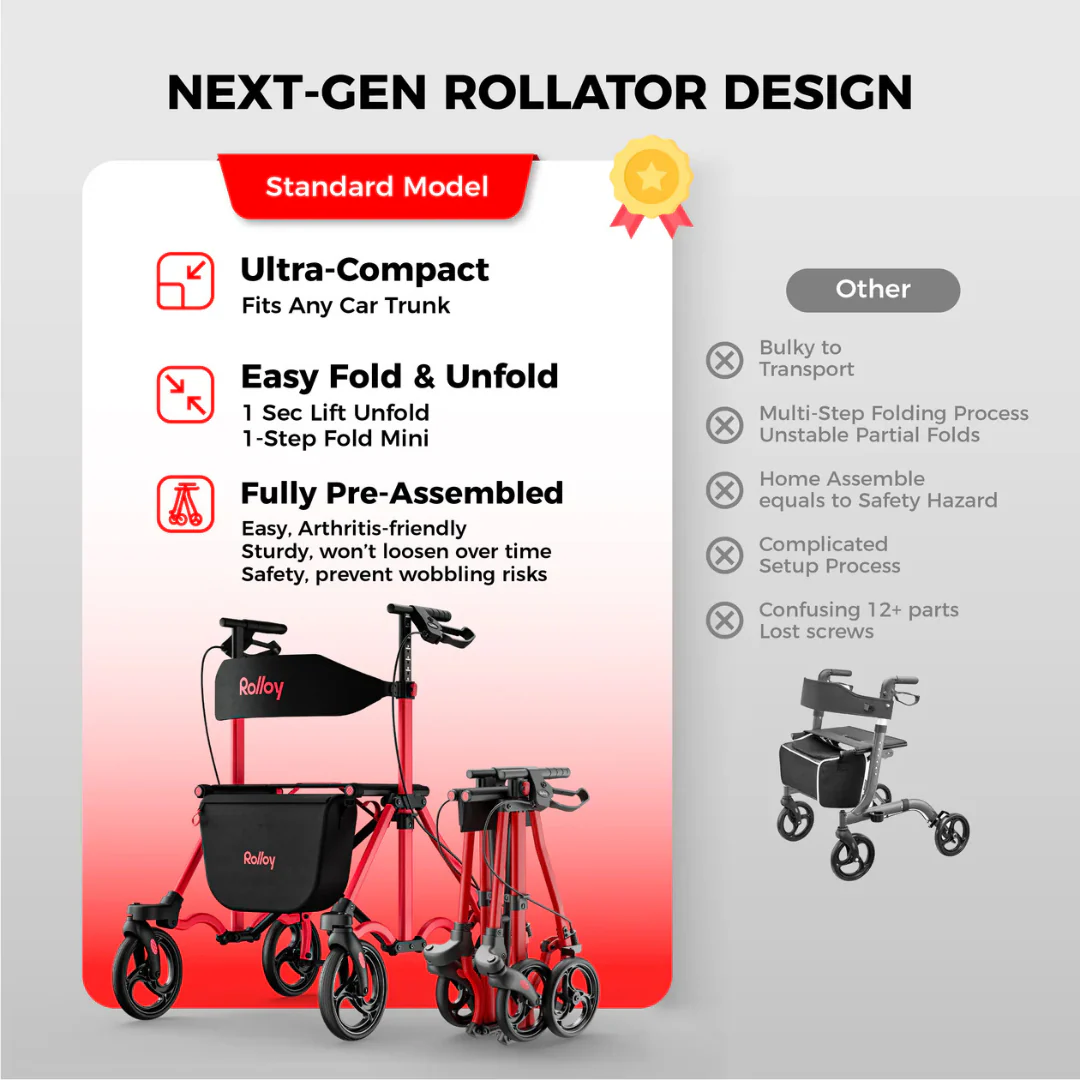 NEXT-GEN ROLLATOR DESIGN

Standard Model

Ultra-Compact
Fits Any Car Trunk

Easy Fold & Unfold
1 Sec Lift Unfold
1-Step Fold Mini

Fully Pre-Assembled
Easy, Arthritis-friendly
Sturdy, won't loosen over time
Safety, prevent wobbling risks

Rolloy

Rolloy

Other

Bulky to Transport

Multi-Step Folding Process
Unstable Partial Folds

Home Assemble equals to Safety Hazard

Complicated Setup Process

Confusing 12+ parts
Lost screws